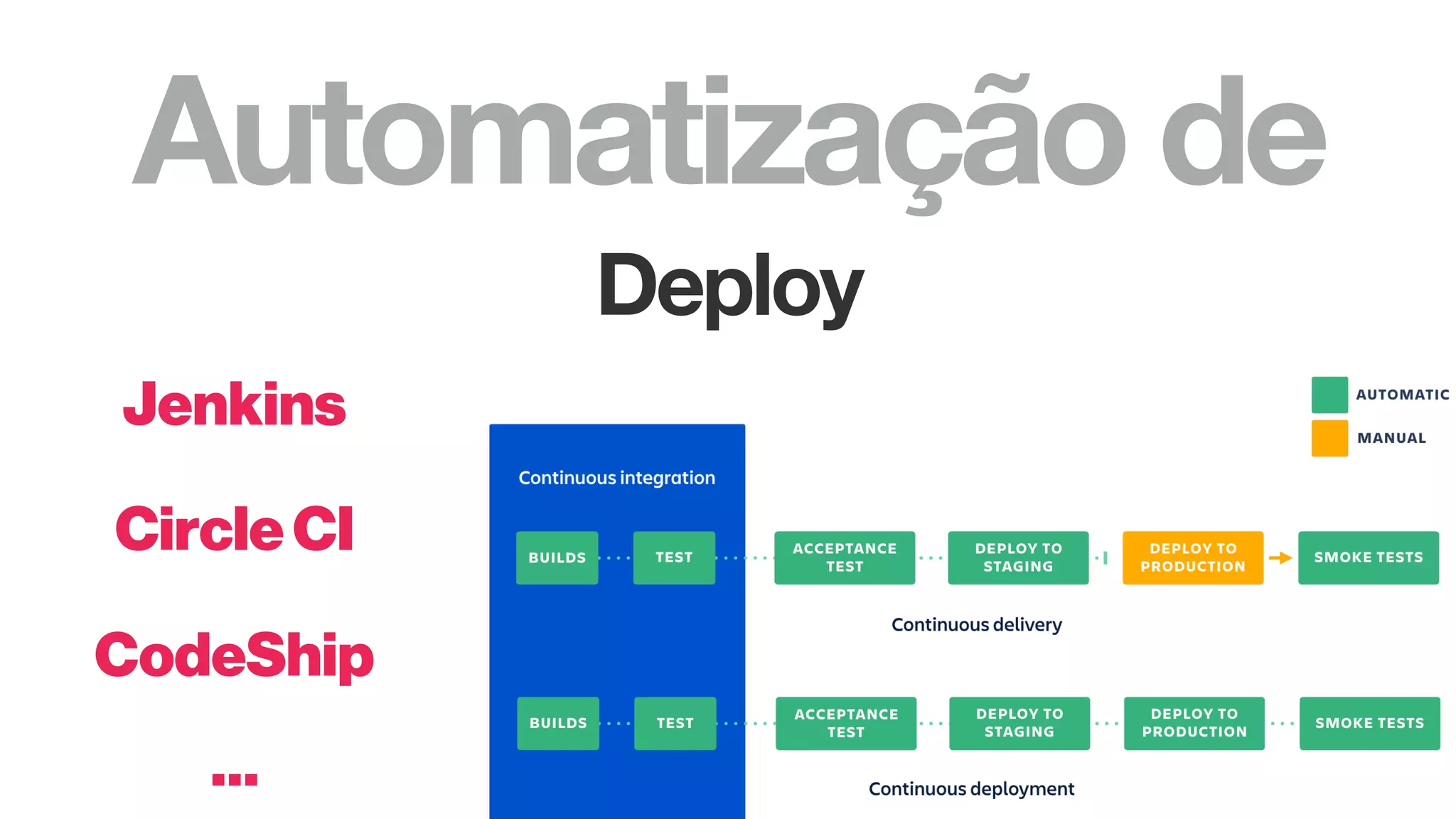 Automatização de

Deploy

Jenkins

Circle CI

CodeShip

...

AUTOMATIC

MANUAL

Continuous integration

BUILDS

TEST

ACCEPTANCE TEST

DEPLOY TO STAGING

DEPLOY TO PRODUCTION

SMOKE TESTS

Continuous delivery

BUILDS

TEST

ACCEPTANCE TEST

DEPLOY TO STAGING

DEPLOY TO PRODUCTION

SMOKE TESTS

Continuous deployment